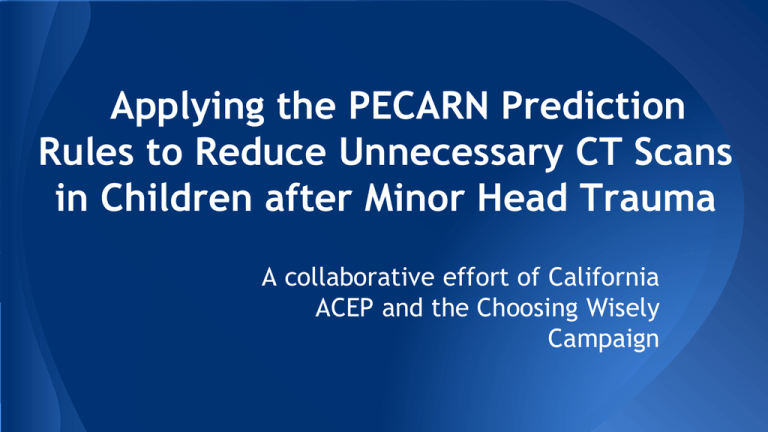 Applying the PECARN Prediction Rules to Reduce Unnecessary CT Scans in Children after Minor Head Trauma

A collaborative effort of California ACEP and the Choosing Wisely Campaign